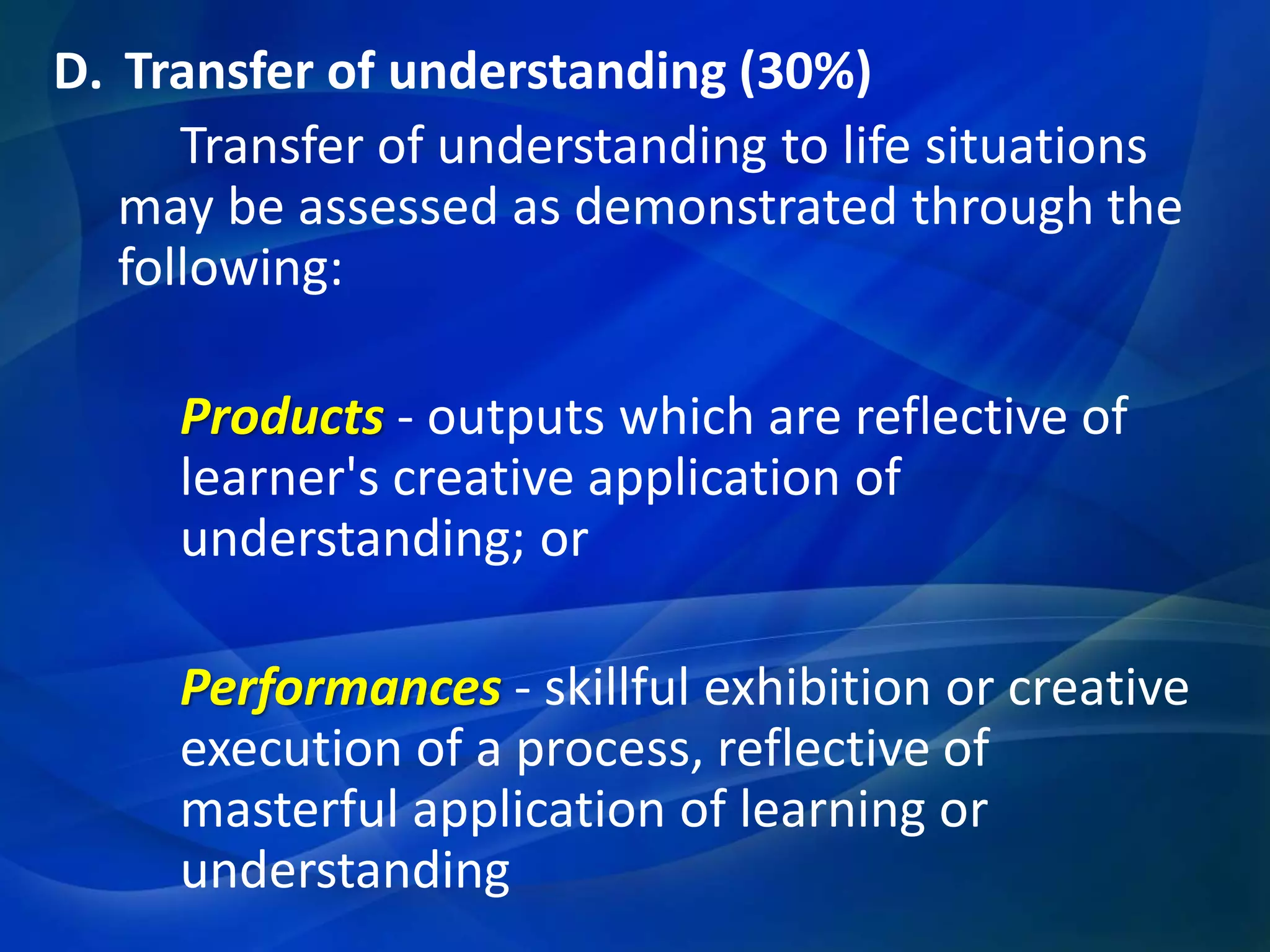 D. Transfer of understanding (30%)

Transfer of understanding to life situations may be assessed as demonstrated through the following:

Products - outputs which are reflective of learner's creative application of understanding; or

Performances - skillful exhibition or creative execution of a process, reflective of masterful application of learning or understanding